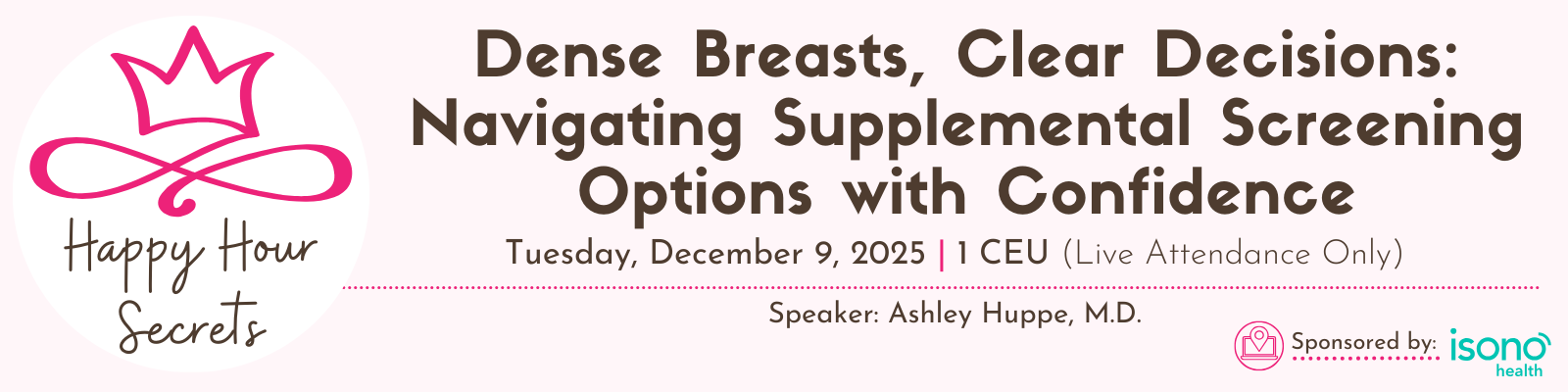 Happy Hour Secrets

Dense Breasts, Clear Decisions: Navigating Supplemental Screening Options with Confidence

Tuesday, December 9, 2025 | 1 CEU (Live Attendance Only)

Speaker: Ashley Huppe, M.D.

Sponsored by: isono health